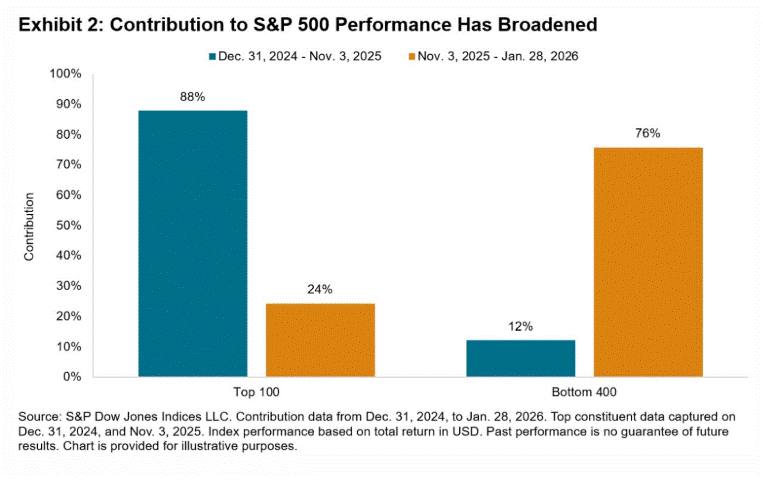 Exhibit 2: Contribution to S&P 500 Performance Has Broadened

Dec. 31, 2024 - Nov. 3, 2025
Nov. 3, 2025 - Jan. 28, 2026

Contribution

100%
90%
80%
70%
60%
50%
40%
30%
20%
10%
0%

88%
24%
12%
76%

Top 100
Bottom 400

Source: S&P Dow Jones Indices LLC. Contribution data from Dec. 31, 2024, to Jan. 28, 2026. Top constituent data captured on Dec. 31, 2024, and Nov. 3, 2025. Index performance based on total return in USD. Past performance is no guarantee of future results. Chart is provided for illustrative purposes.